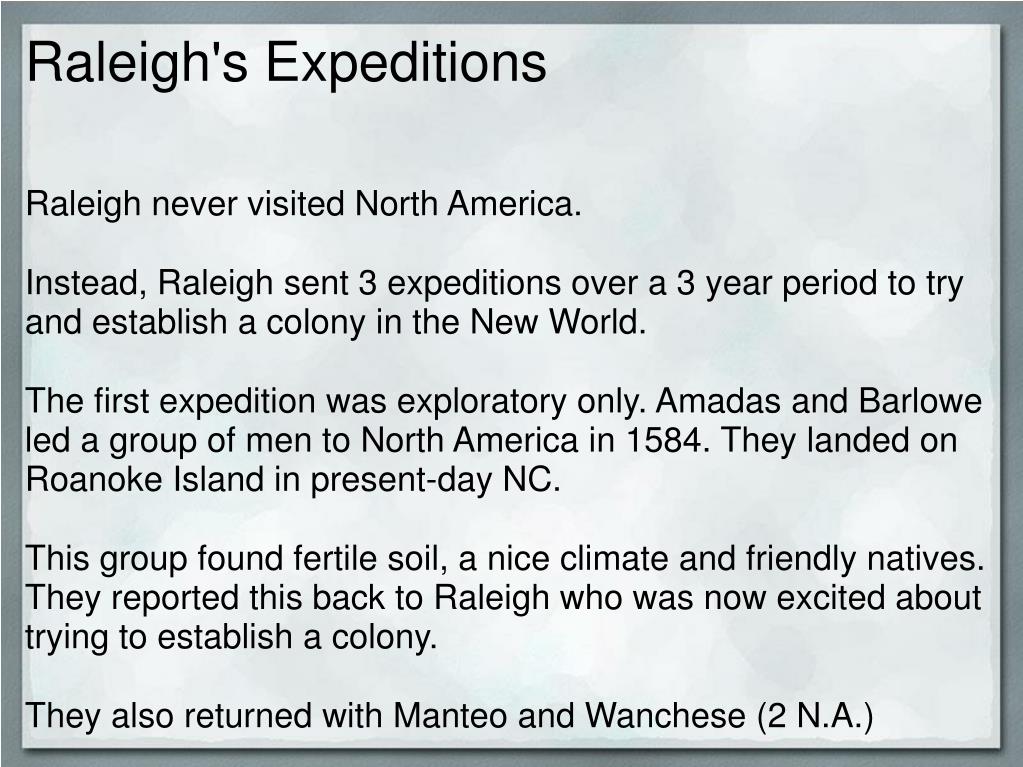 Raleigh's Expeditions

Raleigh never visited North America.

Instead, Raleigh sent 3 expeditions over a 3 year period to try and establish a colony in the New World.

The first expedition was exploratory only. Amadas and Barlowe led a group of men to North America in 1584. They landed on Roanoke Island in present-day NC.

This group found fertile soil, a nice climate and friendly natives. They reported this back to Raleigh who was now excited about trying to establish a colony.

They also returned with Manteo and Wanchese (2 N.A.)